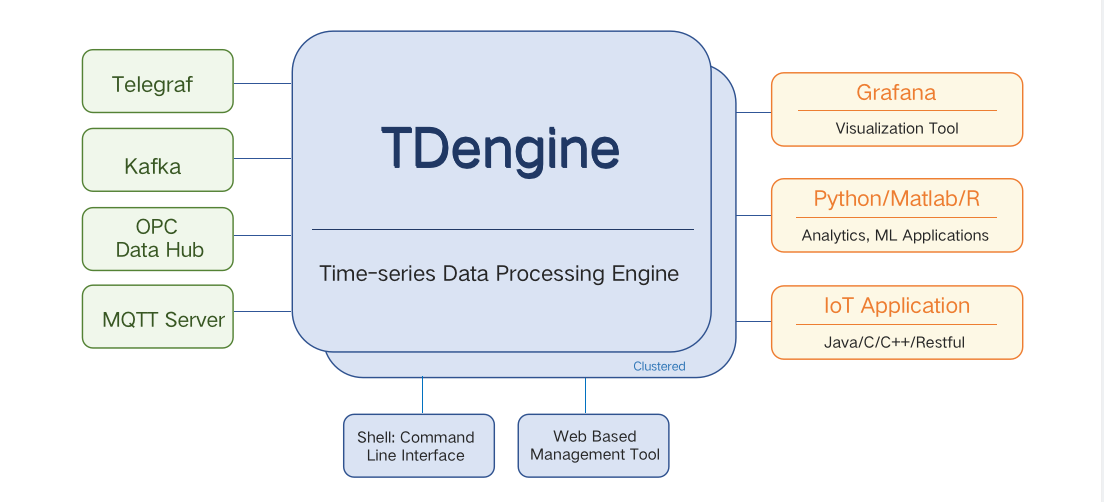 Telegraf

Kafka

OPC
Data Hub

MQTT Server

TDengine

Time-series Data Processing Engine

Clustered

Grafana
Visualization Tool

Python/Matlab/R
Analytics, ML Applications

IoT Application
Java/C/C++/Restful

Shell: Command Line Interface

Web Based Management Tool